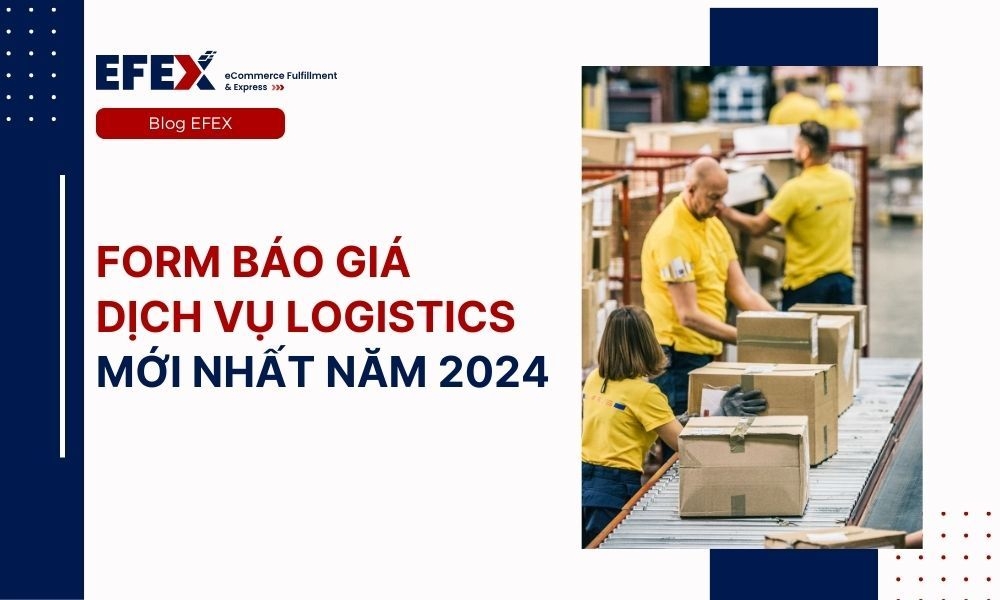 EFEX eCommerce Fulfillment & Express

Blog EFEX

FORM BÁO GIÁ DỊCH VỤ LOGISTICS MỚI NHẤT NĂM 2024